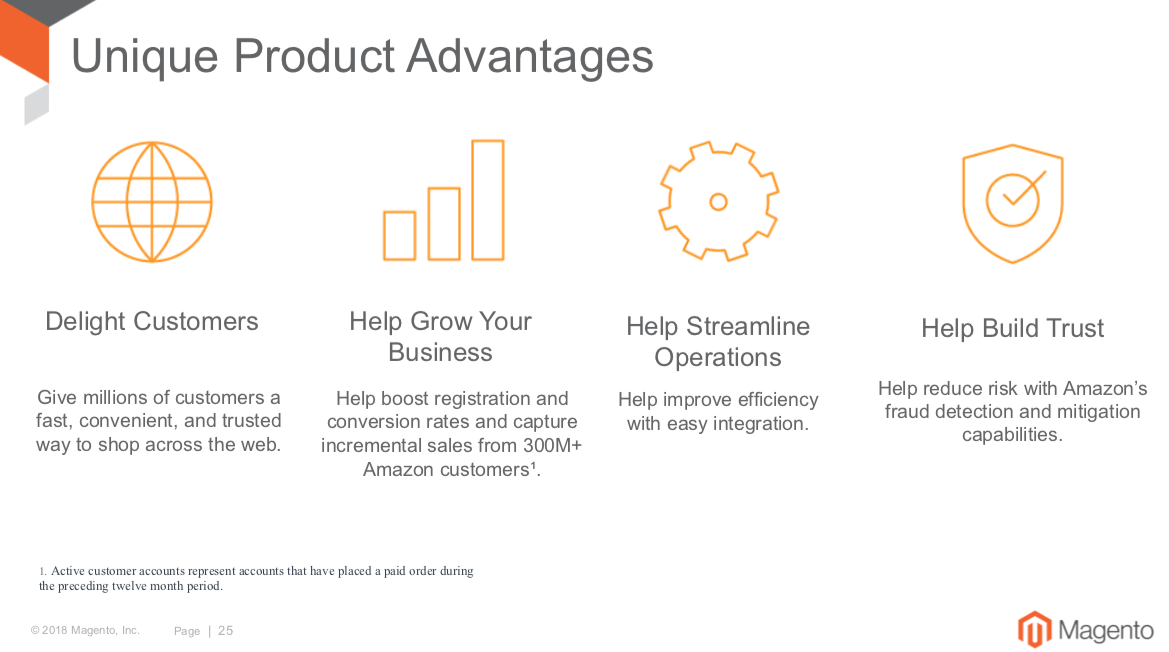 Unique Product Advantages

Delight Customers

Give millions of customers a fast, convenient, and trusted way to shop across the web.

Help Grow Your Business

Help boost registration and conversion rates and capture incremental sales from 300M+ Amazon customers¹.

Help Streamline Operations

Help improve efficiency with easy integration.

Help Build Trust

Help reduce risk with Amazon's fraud detection and mitigation capabilities.

1. Active customer accounts represent accounts that have placed a paid order during the preceding twelve month period.

© 2018 Magento, Inc. Page | 25

Magento